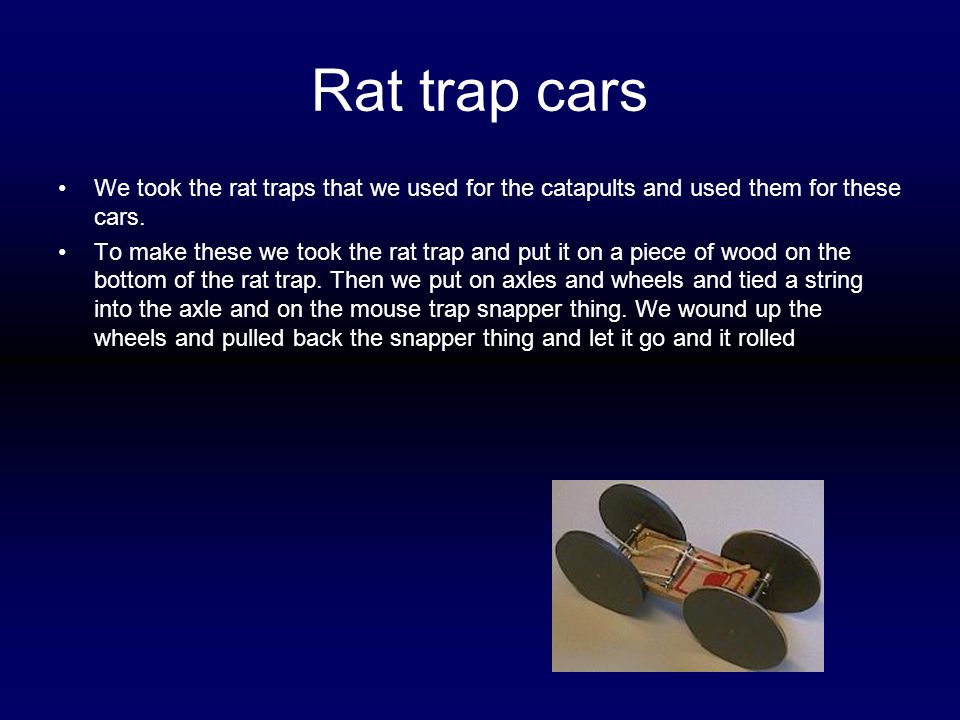 Rat trap cars

• We took the rat traps that we used for the catapults and used them for these cars.

• To make these we took the rat trap and put it on a piece of wood on the bottom of the rat trap. Then we put on axles and wheels and tied a string into the axle and on the mouse trap snapper thing. We wound up the wheels and pulled back the snapper thing and let it go and it rolled